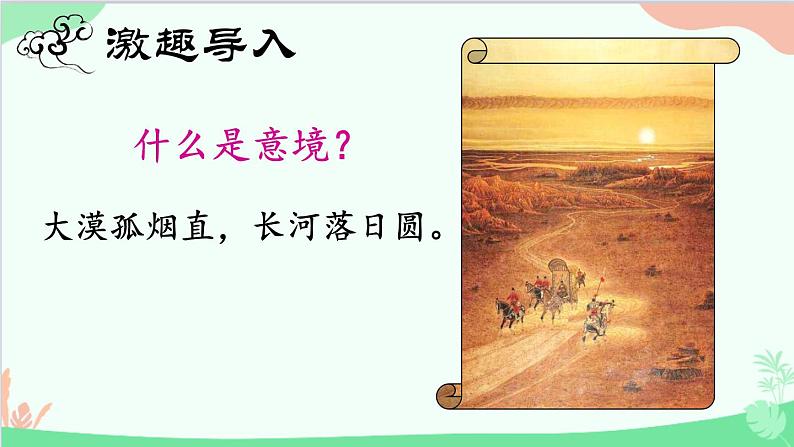 激趣导入

什么是意境？

大漠孤烟直，长河落日圆。